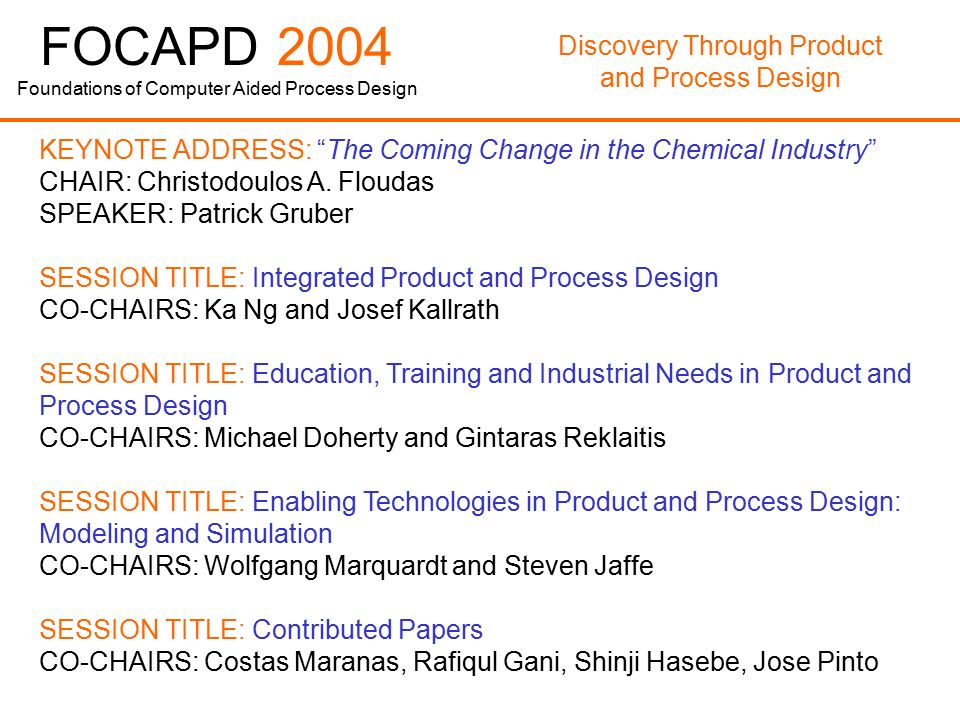 FOCAPD 2004
Foundations of Computer Aided Process Design

Discovery Through Product and Process Design

KEYNOTE ADDRESS: “The Coming Change in the Chemical Industry”
CHAIR: Christodoulos A. Floudas
SPEAKER: Patrick Gruber

SESSION TITLE: Integrated Product and Process Design
CO-CHAIRS: Ka Ng and Josef Kallrath

SESSION TITLE: Education, Training and Industrial Needs in Product and Process Design
CO-CHAIRS: Michael Doherty and Gintaras Reklaitis

SESSION TITLE: Enabling Technologies in Product and Process Design: Modeling and Simulation
CO-CHAIRS: Wolfgang Marquardt and Steven Jaffe

SESSION TITLE: Contributed Papers
CO-CHAIRS: Costas Maranas, Rafiqul Gani, Shinji Hasebe, Jose Pinto